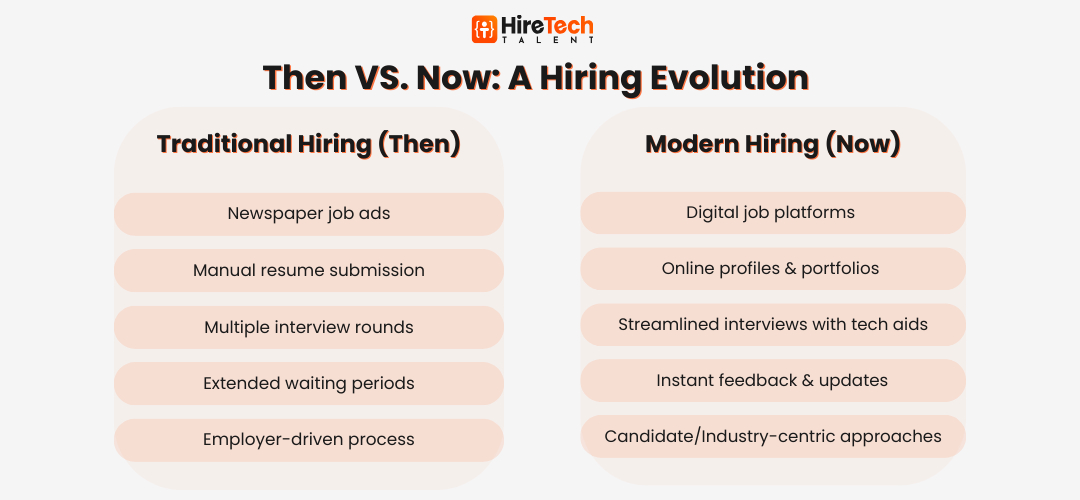 HireTech TALENT

Then VS. Now: A Hiring Evolution

Traditional Hiring (Then)

Newspaper job ads

Manual resume submission

Multiple interview rounds

Extended waiting periods

Employer-driven process

Modern Hiring (Now)

Digital job platforms

Online profiles & portfolios

Streamlined interviews with tech aids

Instant feedback & updates

Candidate/Industry-centric approaches